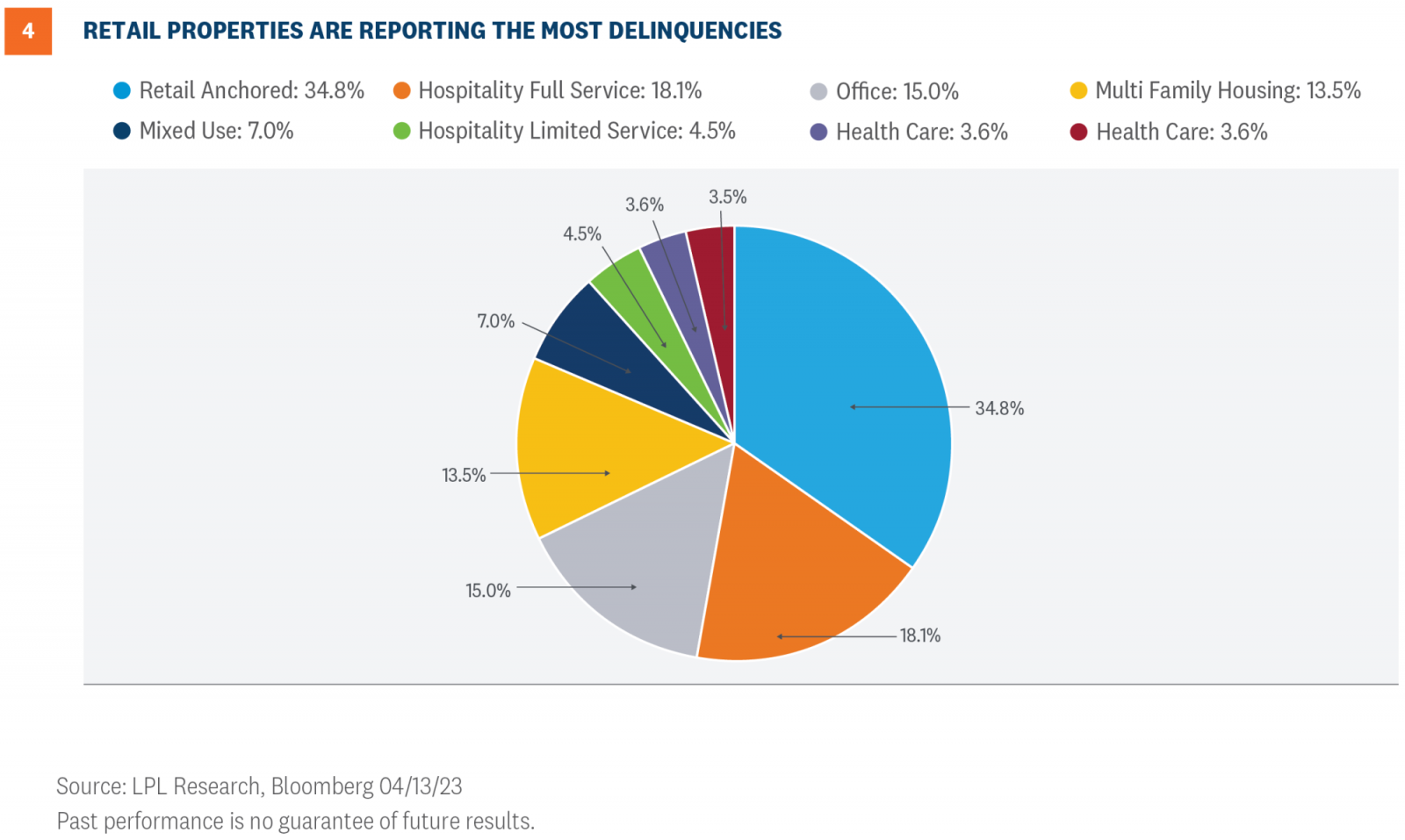 4

RETAIL PROPERTIES ARE REPORTING THE MOST DELINQUENCIES

Retail Anchored: 34.8%
Hospitality Full Service: 18.1%
Office: 15.0%
Multi Family Housing: 13.5%
Mixed Use: 7.0%
Hospitality Limited Service: 4.5%
Health Care: 3.6%
Health Care: 3.6%

3.6%
3.5%
4.5%
7.0%
34.8%
13.5%
15.0%
18.1%

Source: LPL Research, Bloomberg 04/13/23
Past performance is no guarantee of future results.